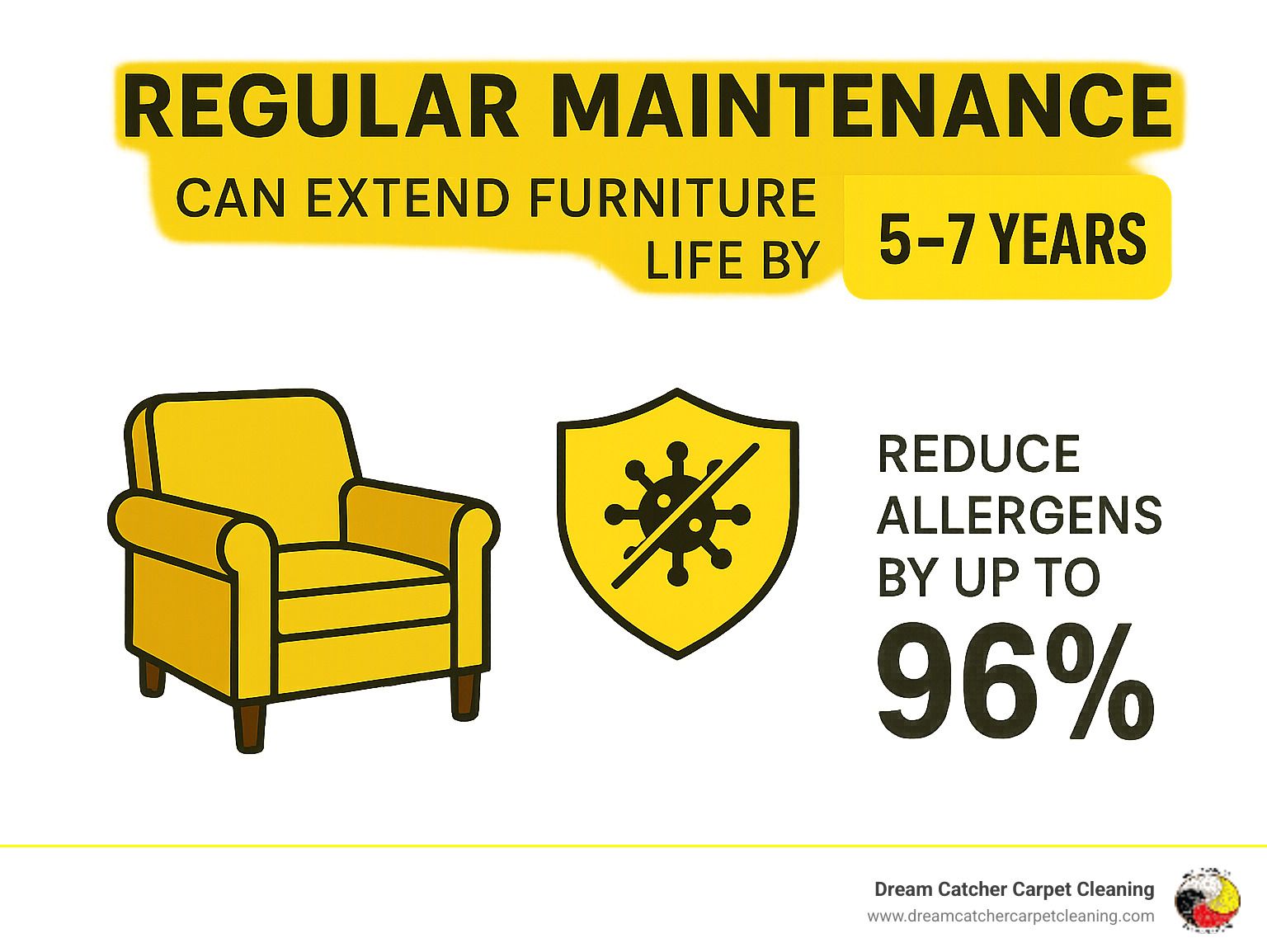 REGULAR MAINTENANCE

CAN EXTEND FURNITURE LIFE BY 5–7 YEARS

REDUCE ALLERGENS BY UP TO 96%

Dream Catcher Carpet Cleaning
www.dreamcatchercarpetcleaning.com